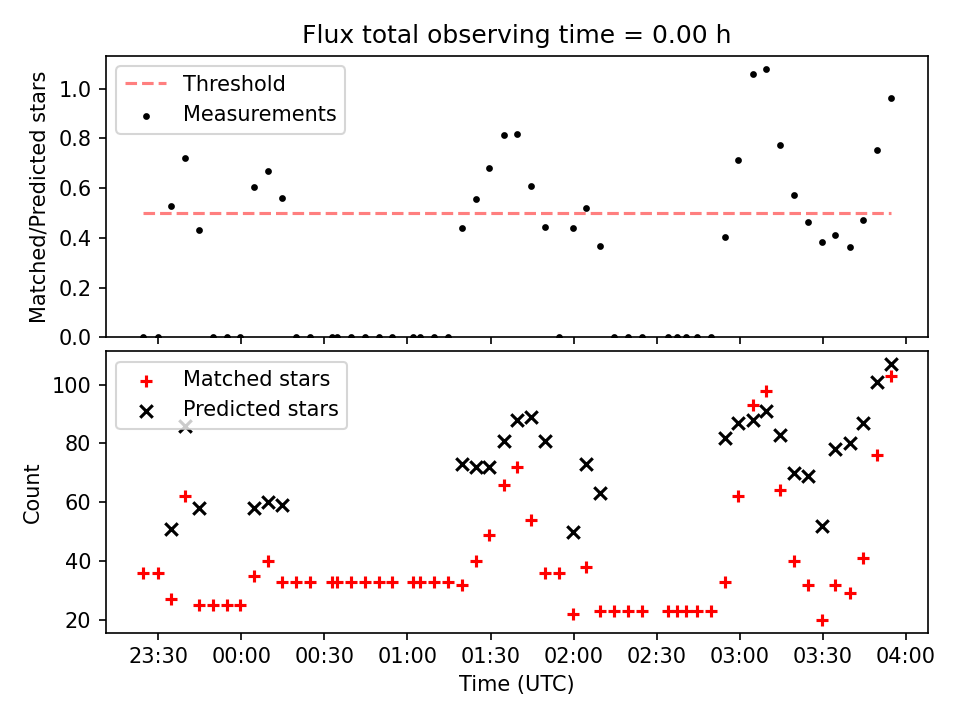 Flux total observing time = 0.00 h

Threshold
Measurements

Matched/Predicted stars

1.0
0.8
0.6
0.4
0.2
0.0

Matched stars
Predicted stars

Count

100
80
60
40
20

23:30
00:00
00:30
01:00
01:30
02:00
02:30
03:00
03:30
04:00

Time (UTC)